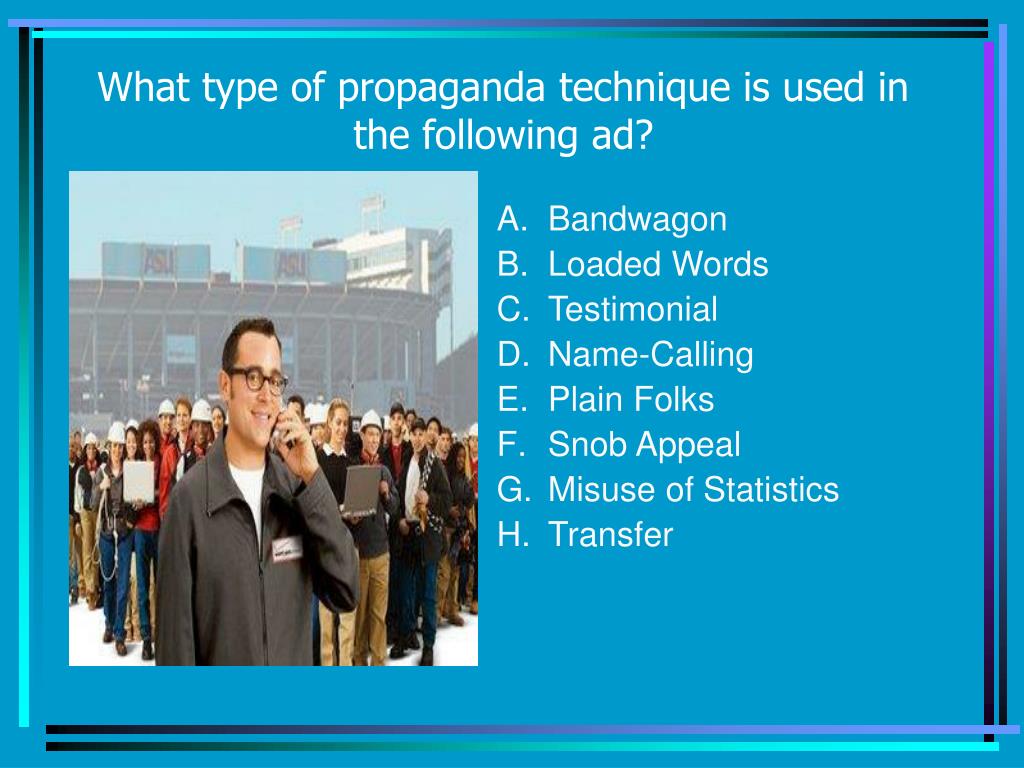 What type of propaganda technique is used in the following ad?

ASU

ASU

A. Bandwagon
B. Loaded Words
C. Testimonial
D. Name-Calling
E. Plain Folks
F. Snob Appeal
G. Misuse of Statistics
H. Transfer